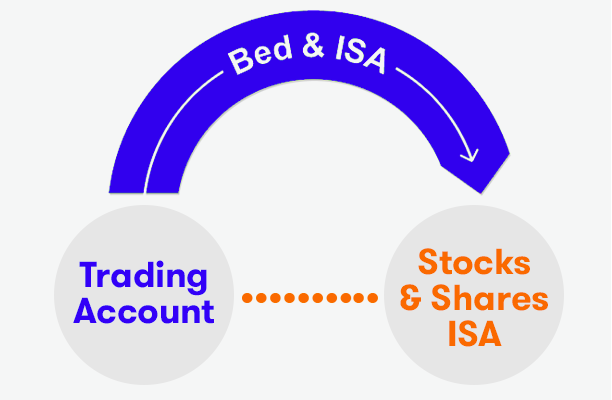 Bed & ISA

Trading Account

Stocks & Shares ISA